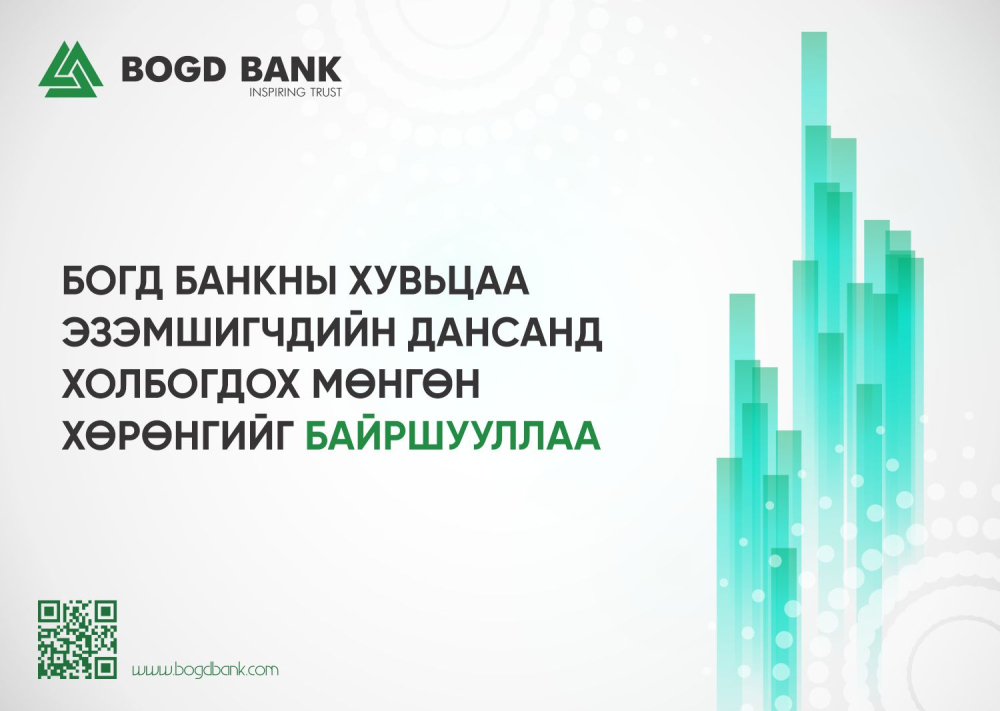 BOGD BANK
INSPIRING TRUST

БОГД БАНКНЫ ХУВЬЦАА ЭЗЭМШИГЧДИЙН ДАНСАНД ХОЛБОГДОХ МӨНГӨН ХӨРӨНГИЙГ БАЙРШУУЛЛАА

www.bogdbank.com